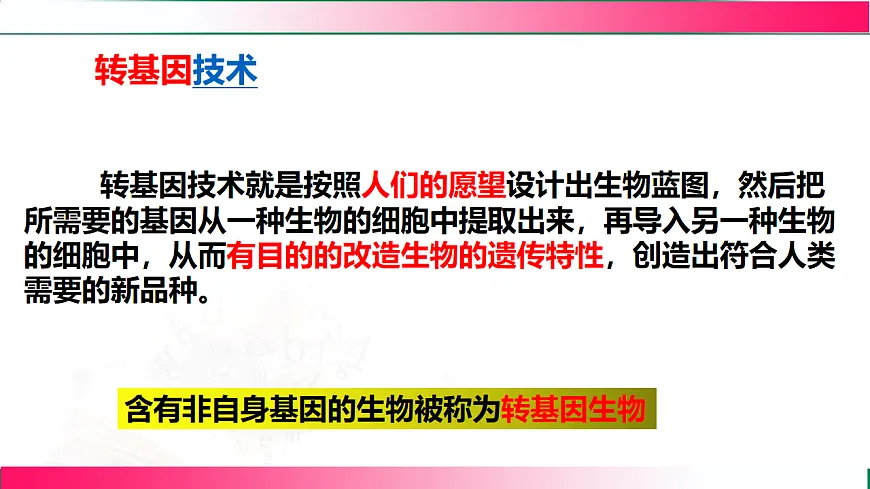 转基因技术

转基因技术就是按照人们的愿望设计出生物蓝图，然后把所需要的基因从一种生物的细胞中提取出来，再导入另一种生物的细胞中，从而有目的的改造生物的遗传特性，创造出符合人类需要的新品种。

含有非自身基因的生物被称为转基因生物